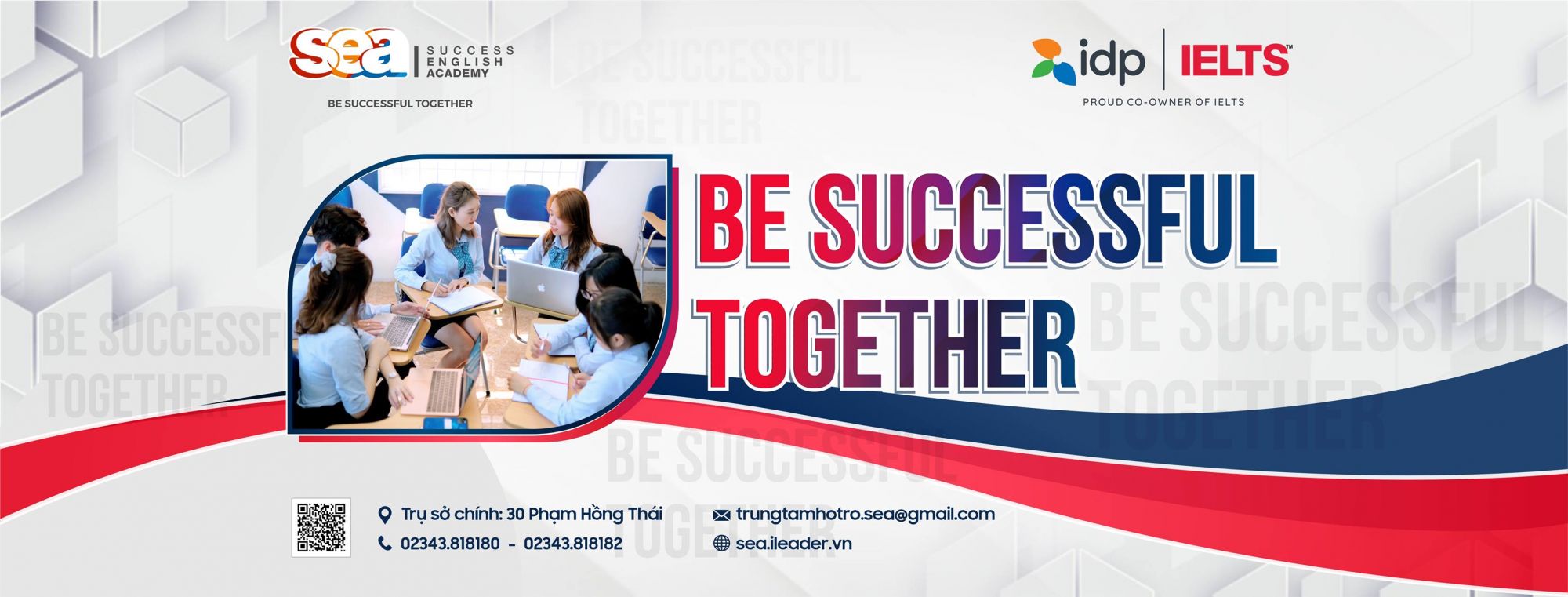 sea SUCCESS ENGLISH ACADEMY
BE SUCCESSFUL TOGETHER

idp | IELTS™
PROUD CO-OWNER OF IELTS

BE SUCCESSFUL
TOGETHER

BE SUCCESSFUL TOGETHER

BE SUCCESSFUL TOGETHER

BE SUCCESSFUL TOGETHER

BE SUCCESSFUL TOGETHER

Trụ sở chính: 30 Phạm Hồng Thái
02343.818180 - 02343.818182
trungtamhotro.sea@gmail.com
sea.ileader.vn